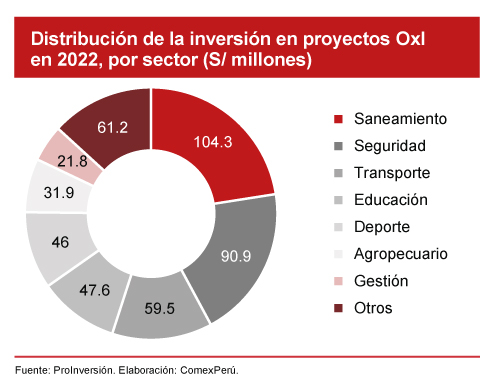 Distribución de la inversión en proyectos OxI en 2022, por sector (S/ millones)

104.3
90.9
59.5
47.6
46
31.9
21.8
61.2

Saneamiento
Seguridad
Transporte
Educación
Deporte
Agropecuario
Gestión
Otros

Fuente: ProInversión. Elaboración: ComexPerú.